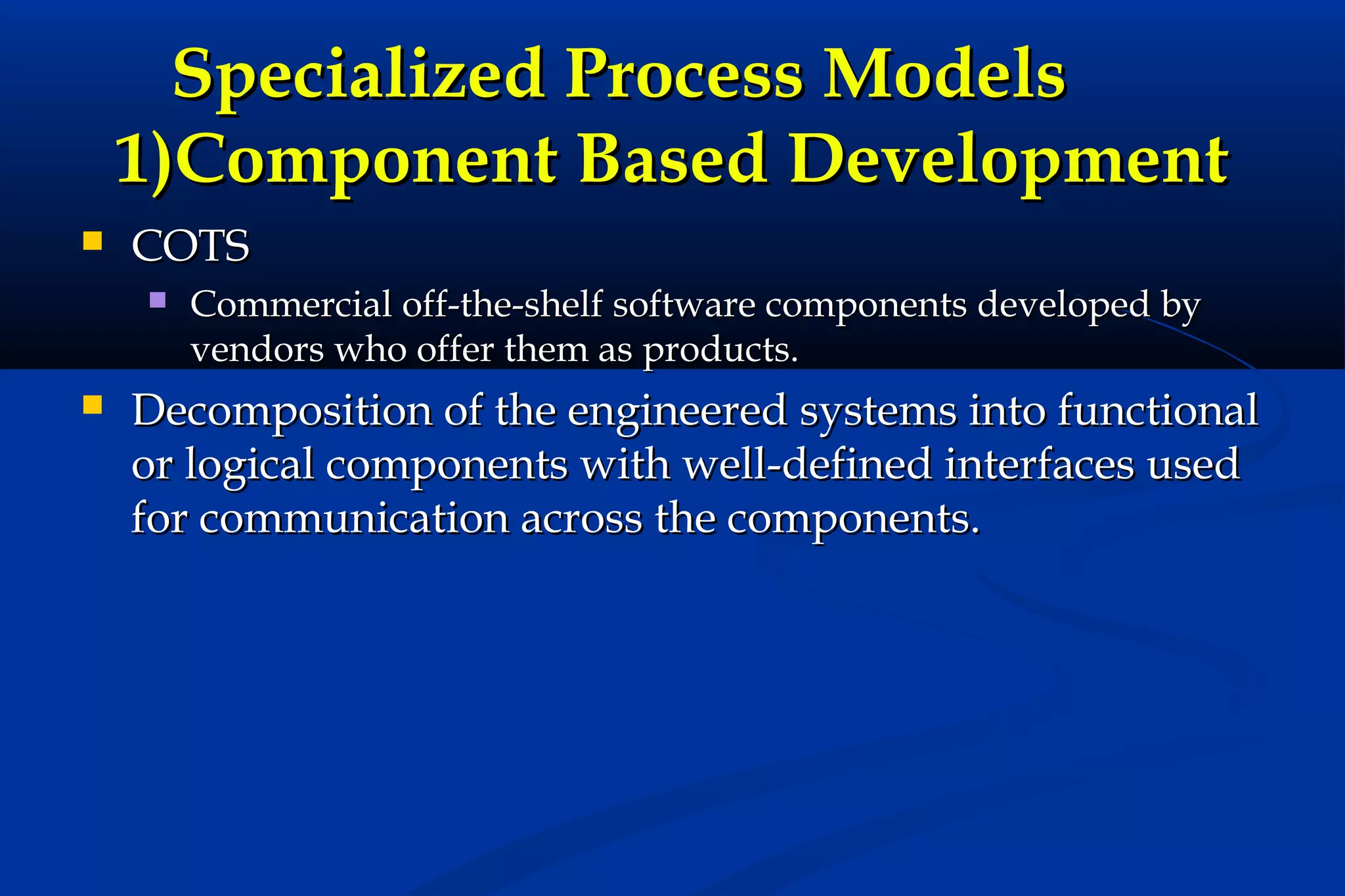 Specialized Process Models
1)Component Based Development

COTS

Commercial off-the-shelf software components developed by vendors who offer them as products.

Decomposition of the engineered systems into functional or logical components with well-defined interfaces used for communication across the components.